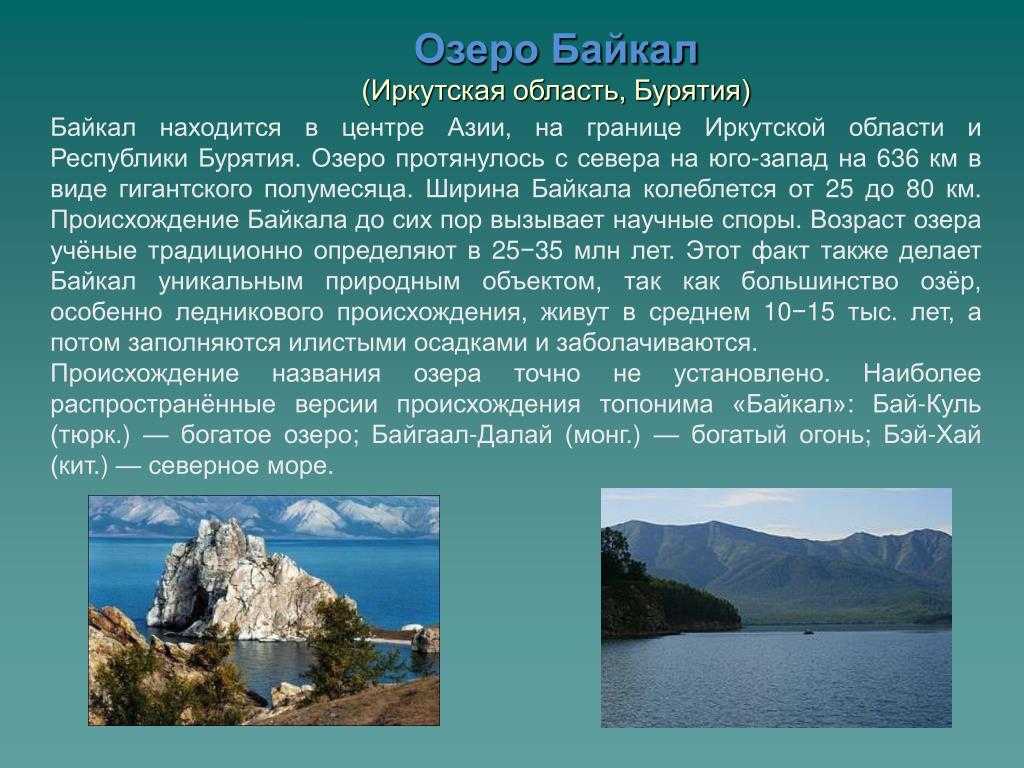 Озеро Байкал
(Иркутская область, Бурятия)

Байкал находится в центре Азии, на границе Иркутской области и Республики Бурятия. Озеро протянулось с севера на юго-запад на 636 км в виде гигантского полумесяца. Ширина Байкала колеблется от 25 до 80 км. Происхождение Байкала до сих пор вызывает научные споры. Возраст озера учёные традиционно определяют в 25−35 млн лет. Этот факт также делает Байкал уникальным природным объектом, так как большинство озёр, особенно ледникового происхождения, живут в среднем 10−15 тыс. лет, а потом заполняются илистыми осадками и заболачиваются.
Происхождение названия озера точно не установлено. Наиболее распространённые версии происхождения топонима «Байкал»: Бай-Куль (тюрк.) — богатое озеро; Байгаал-Далай (монг.) — богатый огонь; Бэй-Хай (кит.) — северное море.